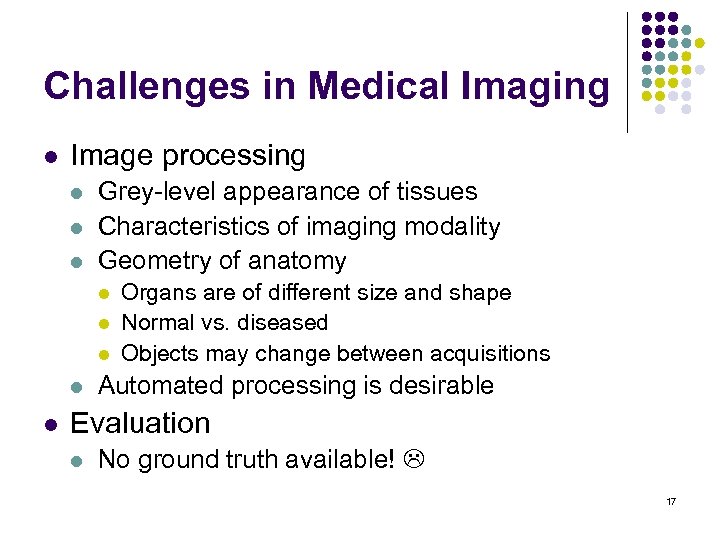 Challenges in Medical Imaging

- Image processing
  - Grey-level appearance of tissues
  - Characteristics of imaging modality
  - Geometry of anatomy
    - Organs are of different size and shape
    - Normal vs. diseased
    - Objects may change between acquisitions
  - Automated processing is desirable
- Evaluation
  - No ground truth available! ☹

17